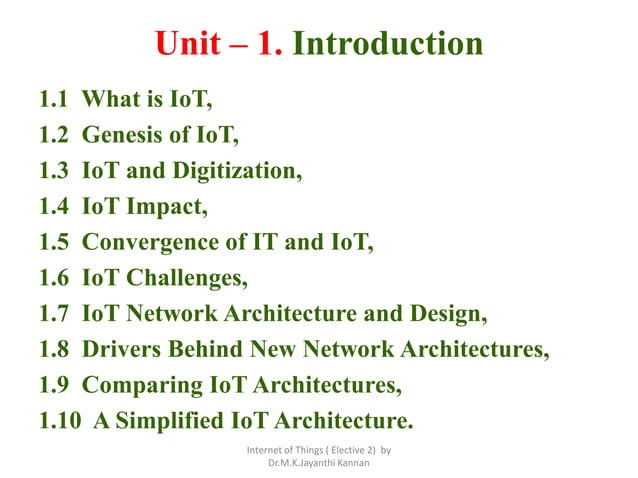 Unit – 1. Introduction

1.1 What is IoT,
1.2 Genesis of IoT,
1.3 IoT and Digitization,
1.4 IoT Impact,
1.5 Convergence of IT and IoT,
1.6 IoT Challenges,
1.7 IoT Network Architecture and Design,
1.8 Drivers Behind New Network Architectures,
1.9 Comparing IoT Architectures,
1.10 A Simplified IoT Architecture.

Internet of Things ( Elective 2) by Dr.M.K.Jayanthi Kannan